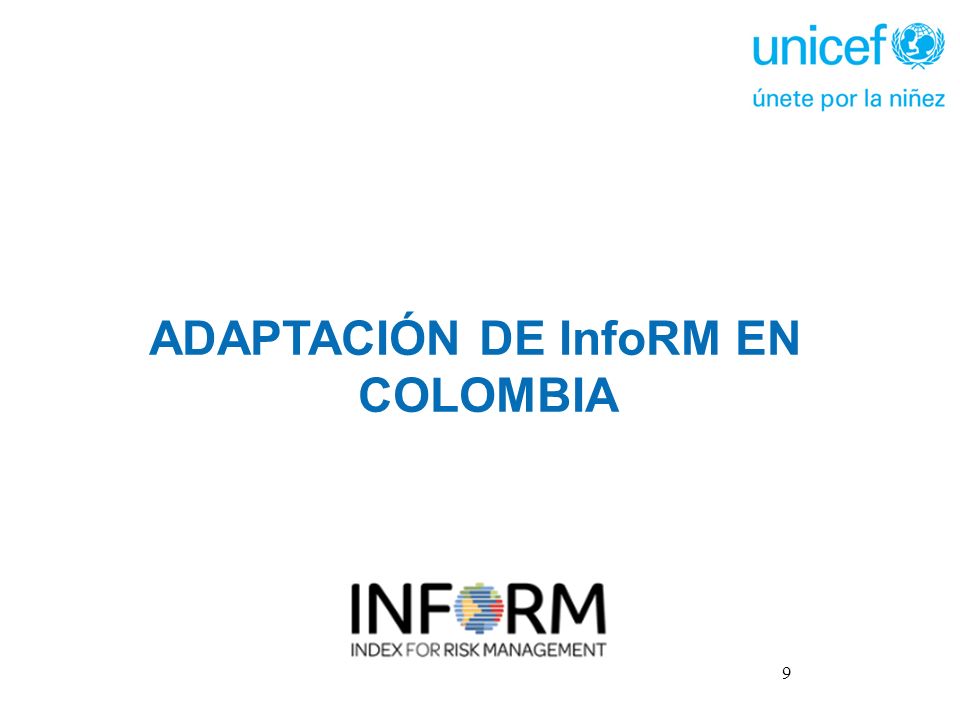 unicef
únete por la niñez

ADAPTACIÓN DE InfoRM EN COLOMBIA

INFORM
INDEX FOR RISK MANAGEMENT

9